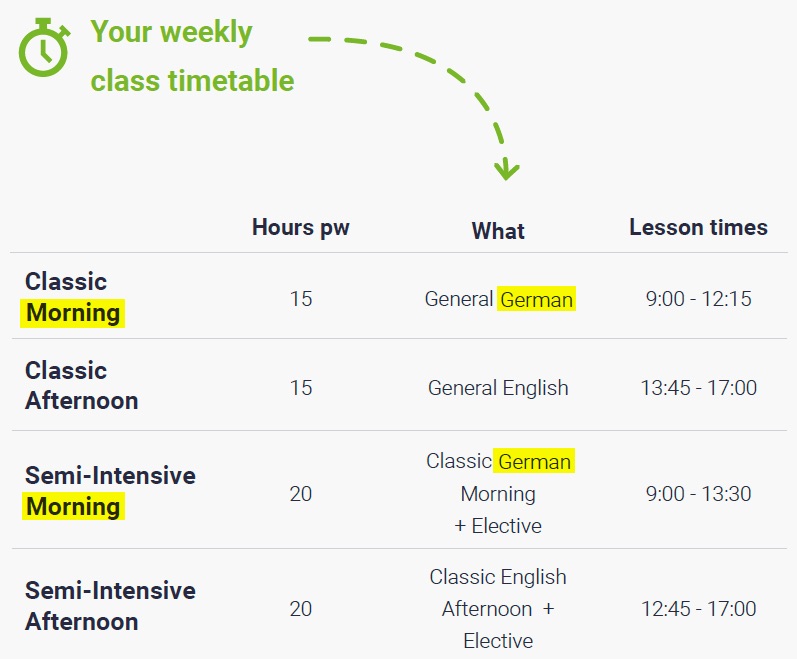 Your weekly class timetable

| | Hours pw | What | Lesson times |
|---|---|---|---|
| Classic Morning | 15 | General German | 9:00 - 12:15 |
| Classic Afternoon | 15 | General English | 13:45 - 17:00 |
| Semi-Intensive Morning | 20 | Classic German Morning + Elective | 9:00 - 13:30 |
| Semi-Intensive Afternoon | 20 | Classic English Afternoon + Elective | 12:45 - 17:00 |